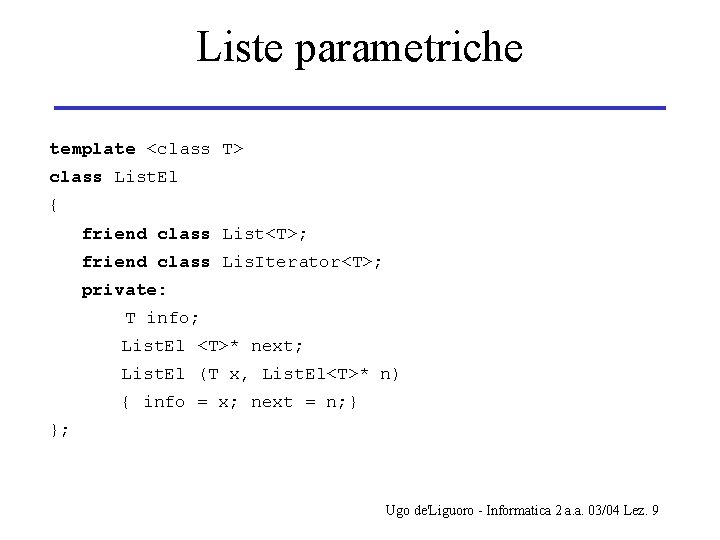 Liste parametriche

template <class T>
class ListEl
{
friend class List<T>;
friend class LisIterator<T>;
private:
T info;
ListEl <T>* next;
ListEl (T x, ListEl<T>* n)
{ info = x; next = n;}
};

Ugo de'Liguoro - Informatica 2 a.a. 03/04 Lez. 9